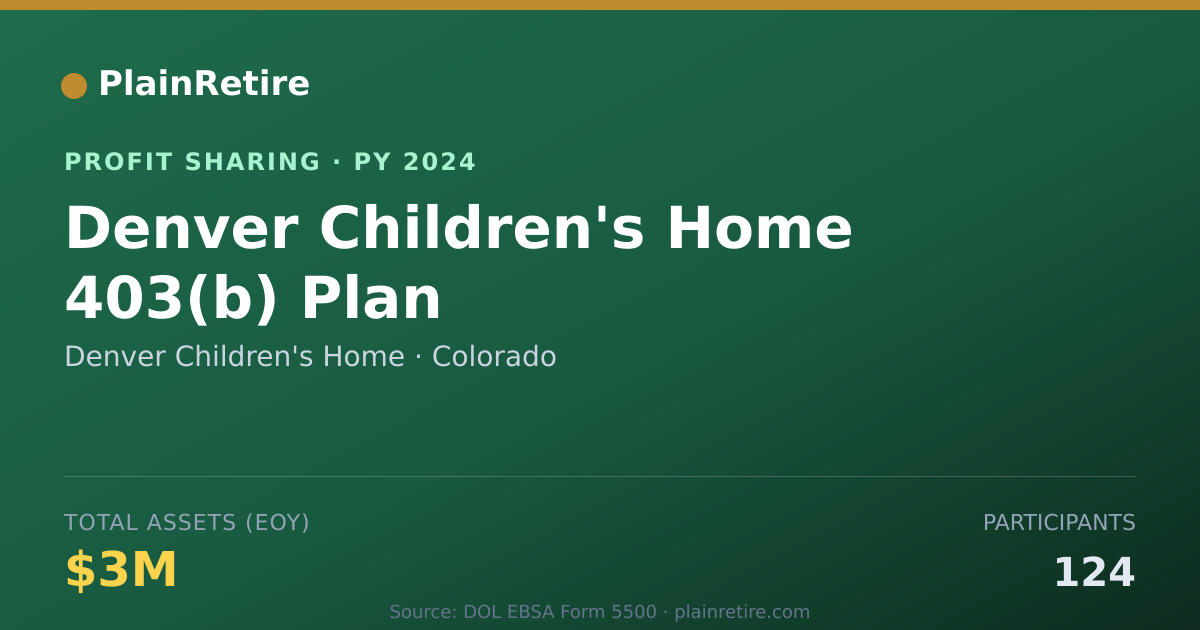 PlainRetire

PROFIT SHARING · PY 2024

Denver Children's Home 403(b) Plan

Denver Children's Home · Colorado

TOTAL ASSETS (EOY)

$3M

PARTICIPANTS

124

Source: DOL EBSA Form 5500 · plainretire.com